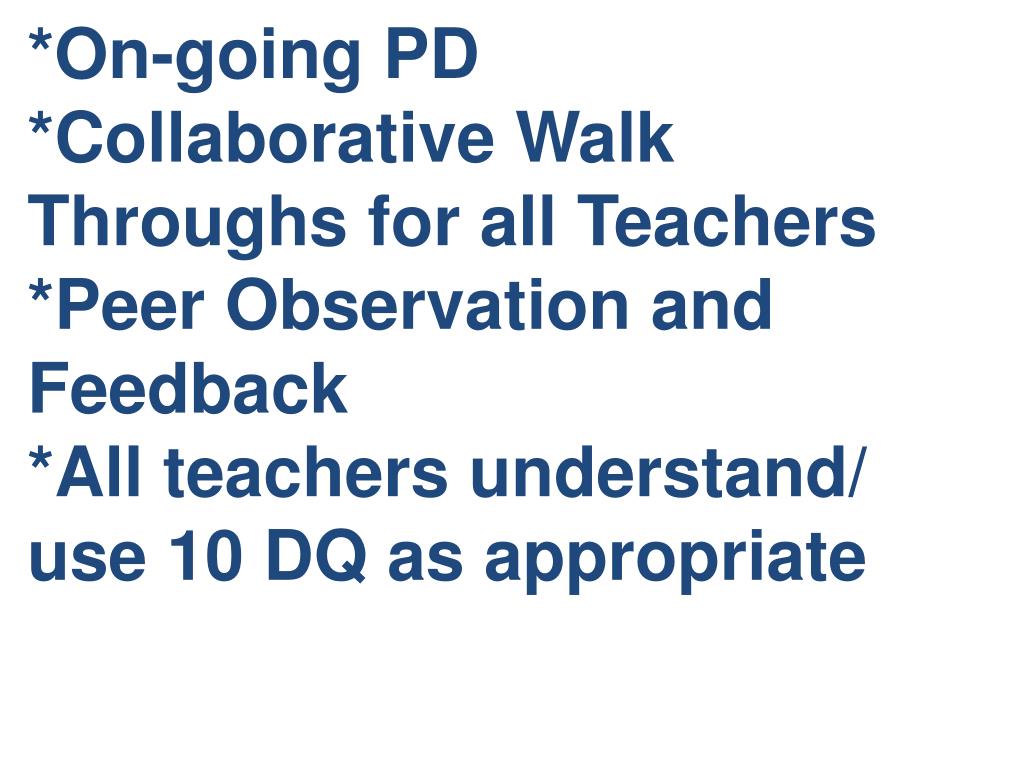 *On-going PD
*Collaborative Walk Throughs for all Teachers
*Peer Observation and Feedback
*All teachers understand/ use 10 DQ as appropriate